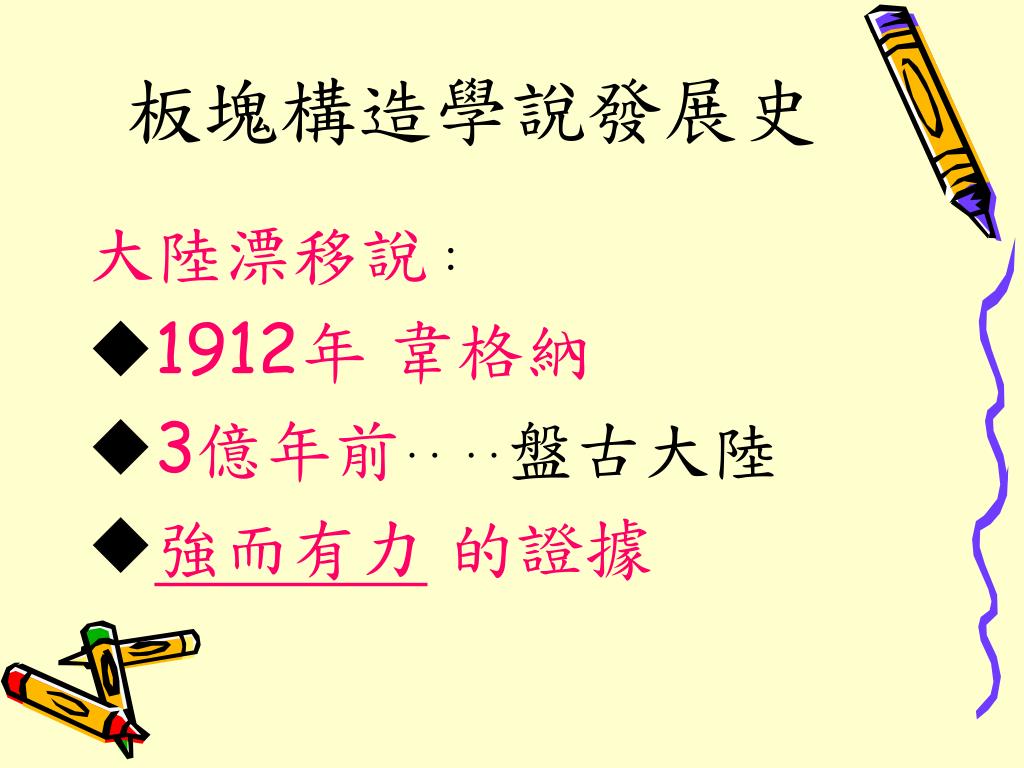 板塊構造學說發展史

大陸漂移說：

◆1912年 韋格納

◆3億年前‥‥盤古大陸

◆強而有力 的證據